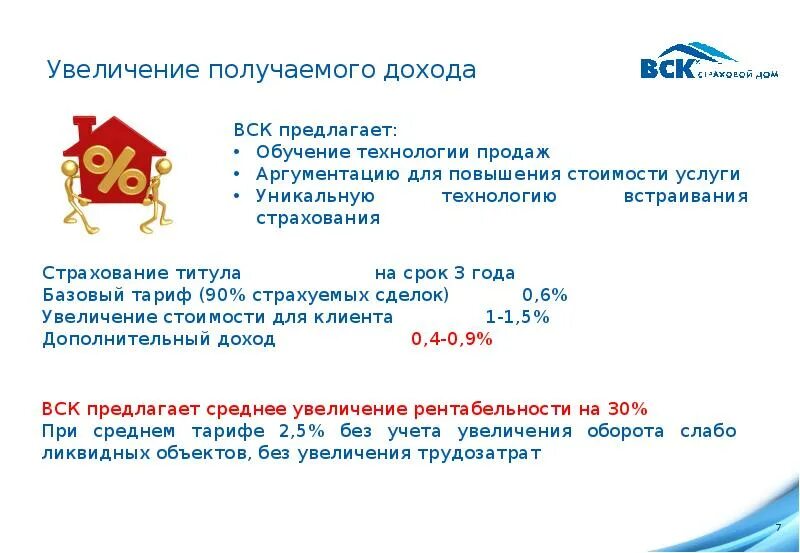 Увеличение получаемого дохода

ВСК страховой дом

%

ВСК предлагает:
• Обучение технологии продаж
• Аргументацию для повышения стоимости услуги
• Уникальную технологию встраивания страхования

Страхование титула на срок 3 года
Базовый тариф (90% страхуемых сделок) 0,6%
Увеличение стоимости для клиента 1-1,5%
Дополнительный доход 0,4-0,9%

ВСК предлагает среднее увеличение рентабельности на 30%
При среднем тарифе 2,5% без учета увеличения оборота слабо ликвидных объектов, без увеличения трудозатрат

7